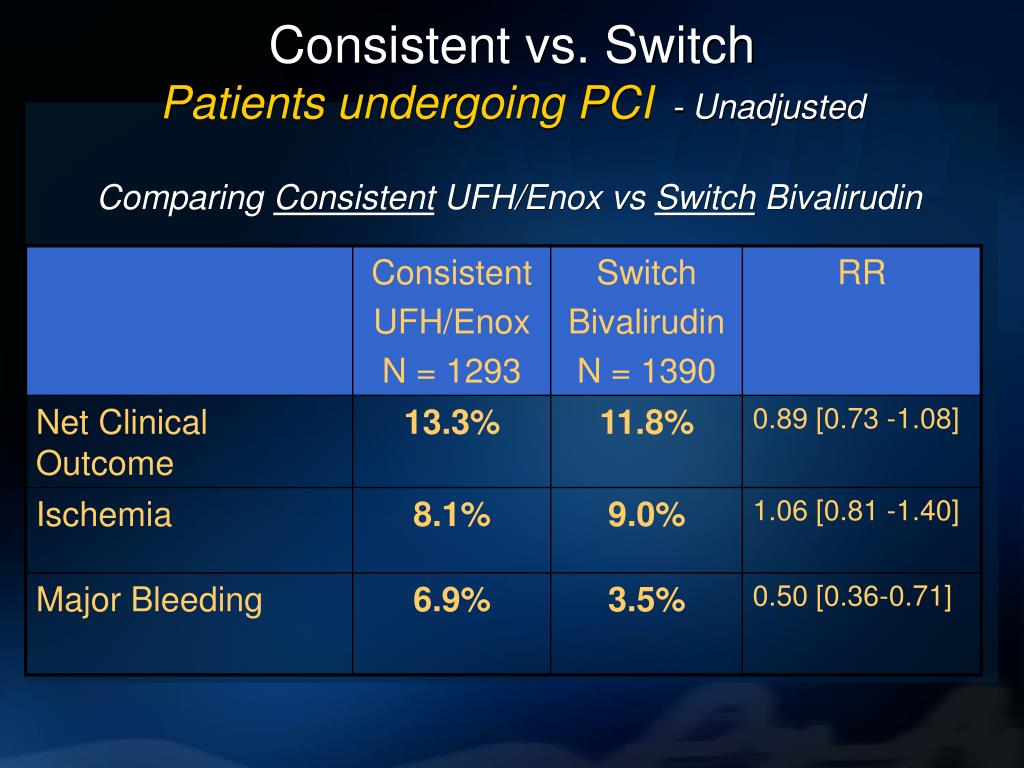 Consistent vs. Switch
Patients undergoing PCI - Unadjusted

Comparing Consistent UFH/Enox vs Switch Bivalirudin

| | Consistent UFH/Enox N = 1293 | Switch Bivalirudin N = 1390 | RR |
|---|---|---|---|
| Net Clinical Outcome | 13.3% | 11.8% | 0.89 [0.73 -1.08] |
| Ischemia | 8.1% | 9.0% | 1.06 [0.81 -1.40] |
| Major Bleeding | 6.9% | 3.5% | 0.50 [0.36-0.71] |